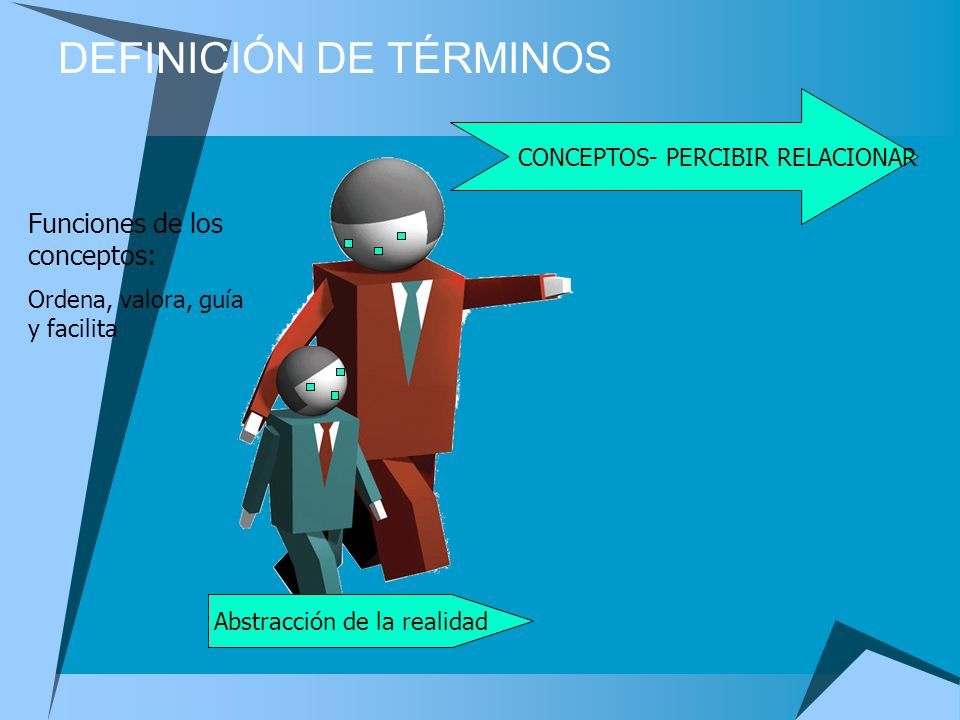 DEFINICIÓN DE TÉRMINOS

CONCEPTOS- PERCIBIR RELACIONAR

Funciones de los conceptos:

Ordena, valora, guía y facilita

Abstracción de la realidad